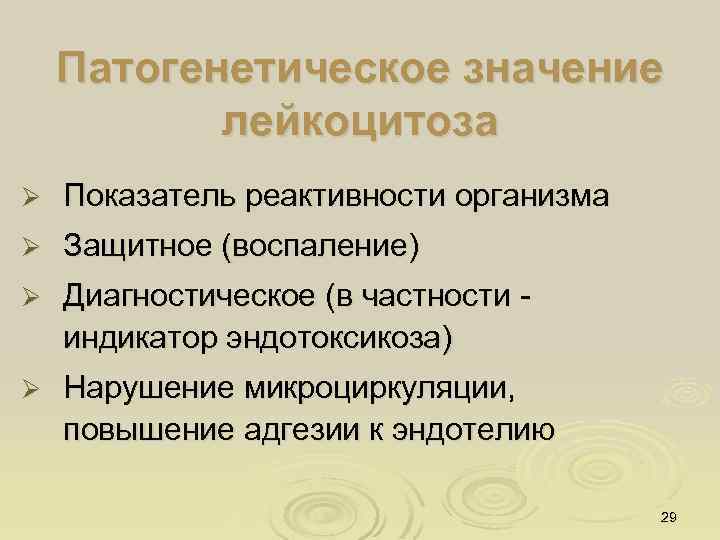 Патогенетическое значение лейкоцитоза

➢ Показатель реактивности организма
➢ Защитное (воспаление)
➢ Диагностическое (в частности - индикатор эндотоксикоза)
➢ Нарушение микроциркуляции, повышение адгезии к эндотелию

29